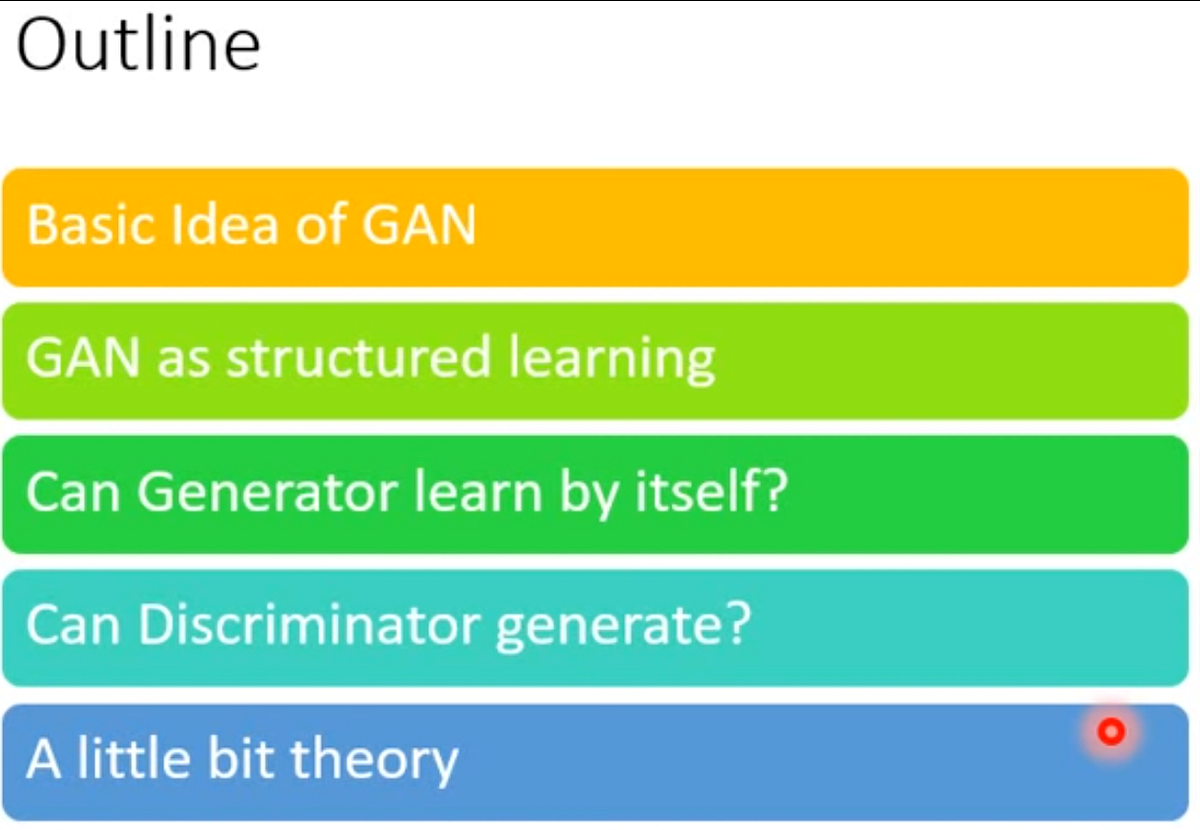 Outline

Basic Idea of GAN

GAN as structured learning

Can Generator learn by itself?

Can Discriminator generate?

A little bit theory